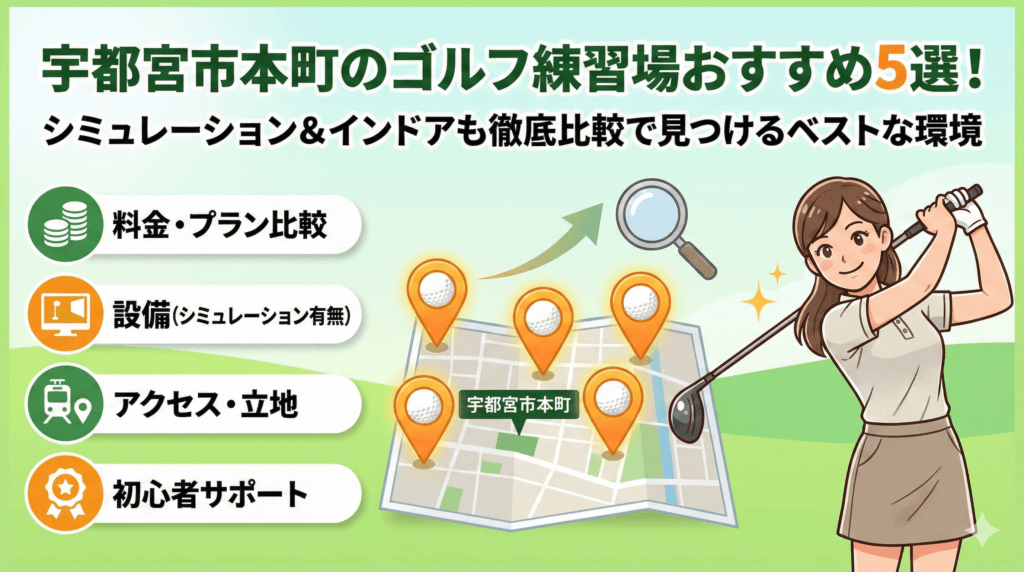 宇都宮市本町のゴルフ練習場おすすめ5選！
シミュレーション＆インドアも徹底比較で見つけるベストな環境

料金・プラン比較

設備(シミュレーション有無)

アクセス・立地

初心者サポート

宇都宮市本町